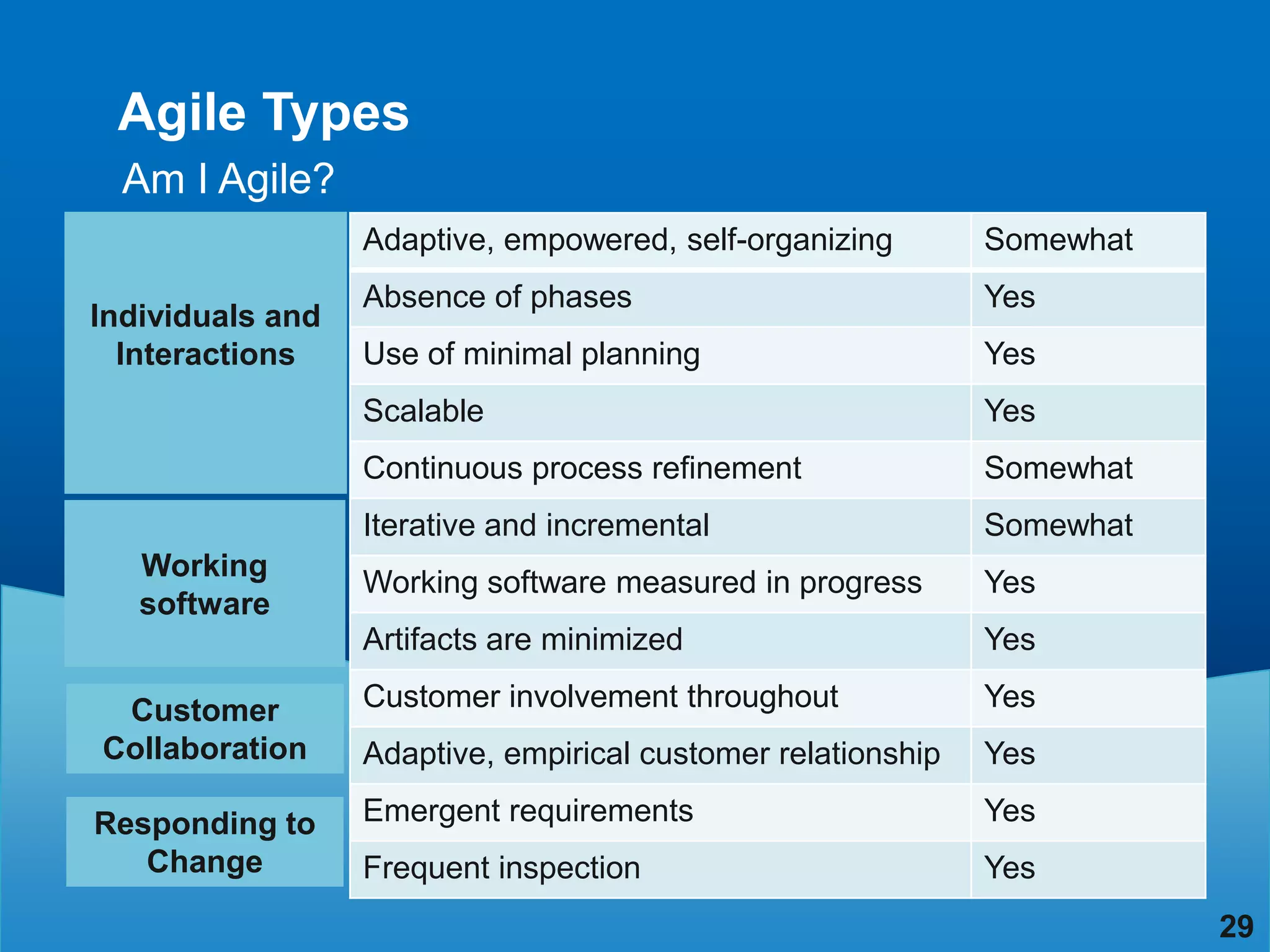 Agile Types

Am I Agile?

| | | |
|---|---|---|
| Individuals and Interactions | Adaptive, empowered, self-organizing | Somewhat |
| | Absence of phases | Yes |
| | Use of minimal planning | Yes |
| | Scalable | Yes |
| | Continuous process refinement | Somewhat |
| Working software | Iterative and incremental | Somewhat |
| | Working software measured in progress | Yes |
| | Artifacts are minimized | Yes |
| Customer Collaboration | Customer involvement throughout | Yes |
| | Adaptive, empirical customer relationship | Yes |
| Responding to Change | Emergent requirements | Yes |
| | Frequent inspection | Yes |

29